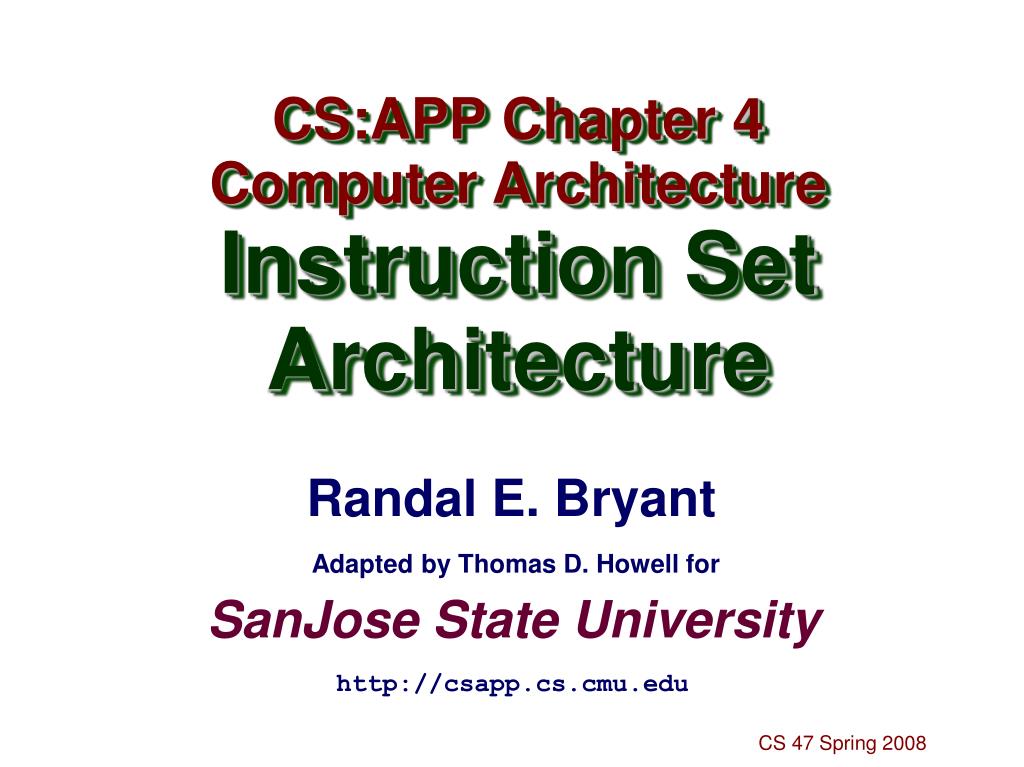 CS:APP Chapter 4
Computer Architecture
Instruction Set Architecture

Randal E. Bryant

Adapted by Thomas D. Howell for

SanJose State University

http://csapp.cs.cmu.edu

CS 47 Spring 2008